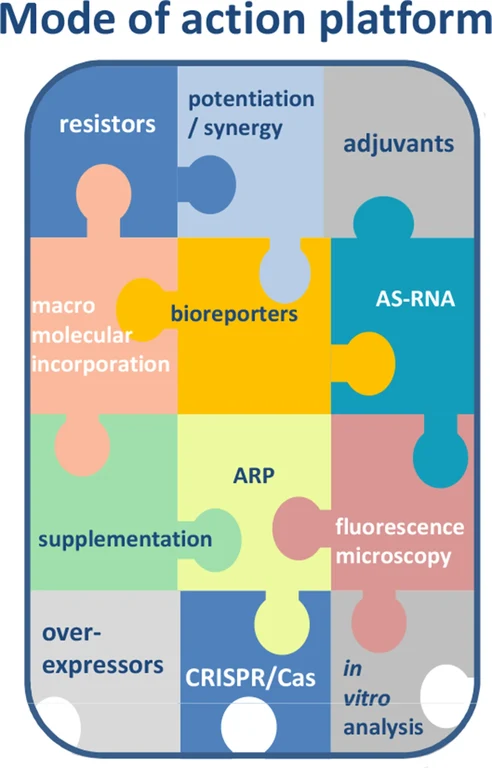 Mode of action platform

resistors

potentiation / synergy

adjuvants

macro molecular incorporation

bioreporters

AS-RNA

supplementation

ARP

fluorescence microscopy

over-expressors

CRISPR/Cas

in vitro analysis